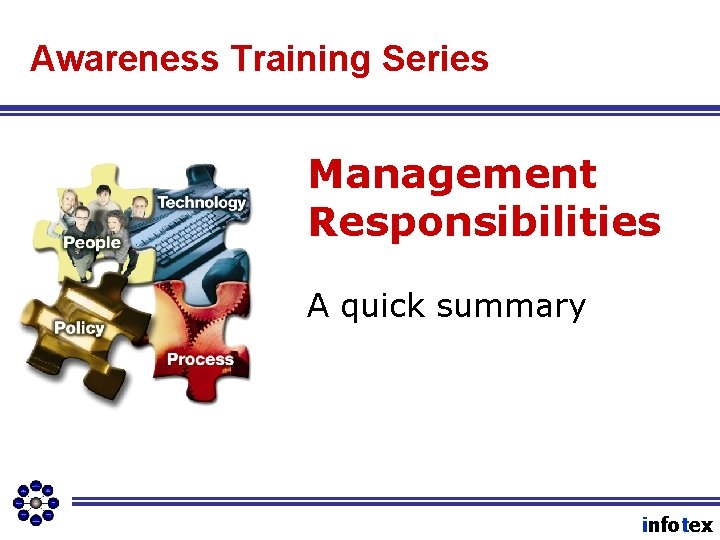 Awareness Training Series

People
Technology
Policy
Process

Management Responsibilities

A quick summary

infotex